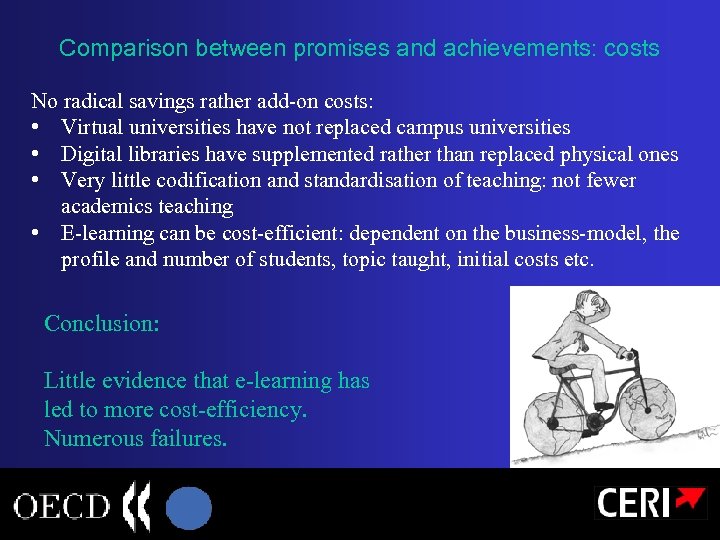 Comparison between promises and achievements: costs

No radical savings rather add-on costs:
• Virtual universities have not replaced campus universities
• Digital libraries have supplemented rather than replaced physical ones
• Very little codification and standardisation of teaching: not fewer academics teaching
• E-learning can be cost-efficient: dependent on the business-model, the profile and number of students, topic taught, initial costs etc.

Conclusion:

Little evidence that e-learning has led to more cost-efficiency.
Numerous failures.

OECD

CERI